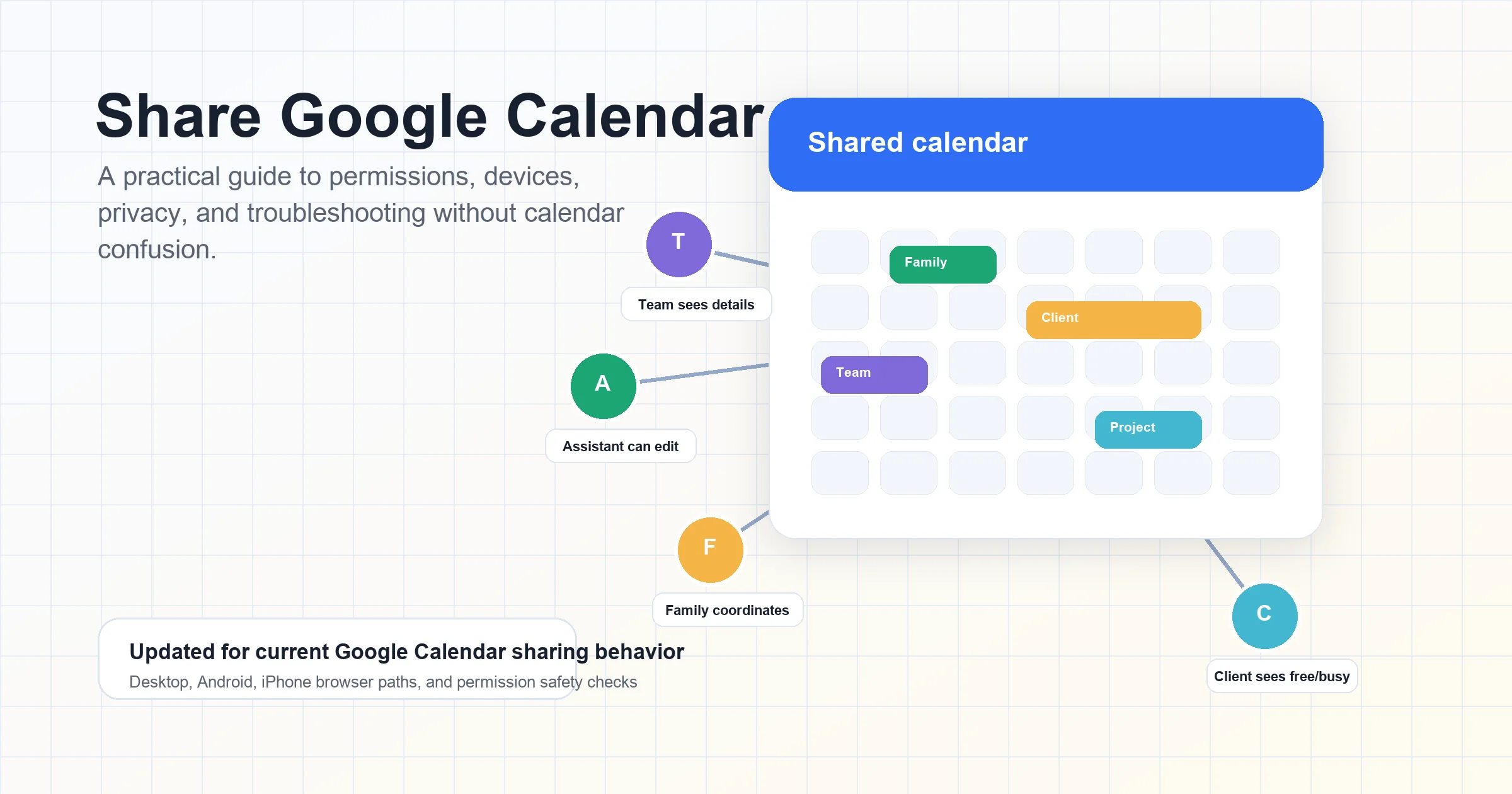 Share Google Calendar

A practical guide to permissions, devices, privacy, and troubleshooting without calendar confusion.

Shared calendar

Family

Client

Team

Project

T

Team sees details

A

Assistant can edit

F

Family coordinates

C

Client sees free/busy

Updated for current Google Calendar sharing behavior

Desktop, Android, iPhone browser paths, and permission safety checks